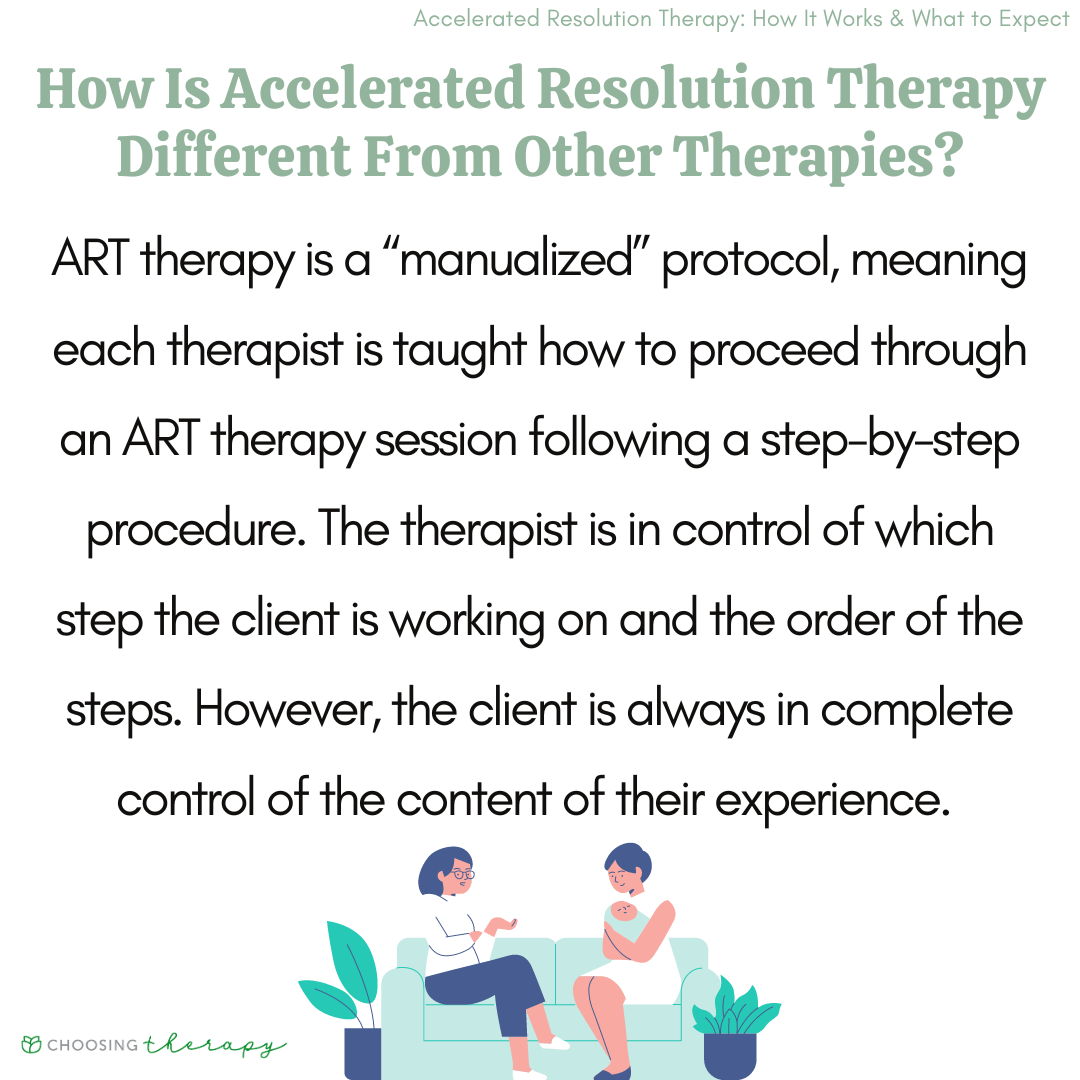 Accelerated Resolution Therapy: How It Works & What to Expect

How Is Accelerated Resolution Therapy Different From Other Therapies?

ART therapy is a “manualized” protocol, meaning each therapist is taught how to proceed through an ART therapy session following a step-by-step procedure. The therapist is in control of which step the client is working on and the order of the steps. However, the client is always in complete control of the content of their experience.

CHOOSING therapy